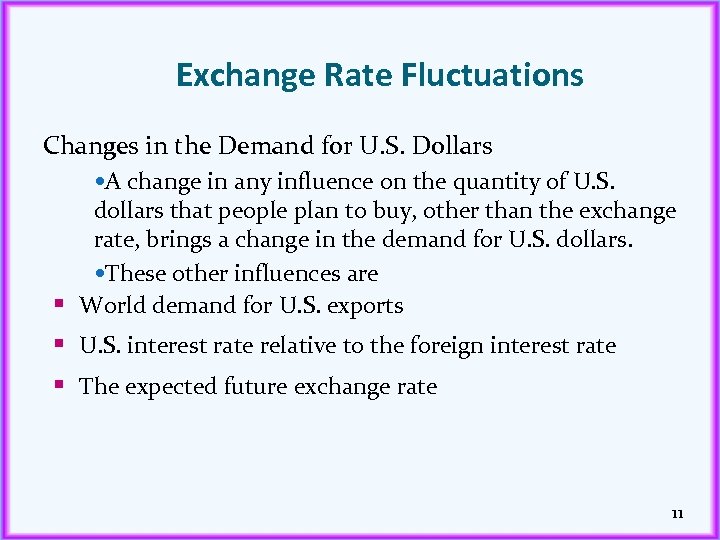 Exchange Rate Fluctuations

Changes in the Demand for U.S. Dollars

•A change in any influence on the quantity of U.S. dollars that people plan to buy, other than the exchange rate, brings a change in the demand for U.S. dollars.

•These other influences are

▪ World demand for U.S. exports

▪ U.S. interest rate relative to the foreign interest rate

▪ The expected future exchange rate

11